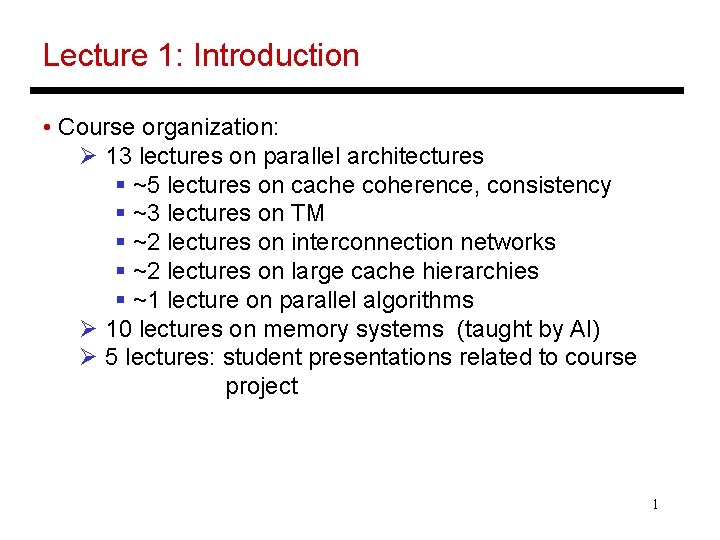 Lecture 1: Introduction

• Course organization:
  ➢ 13 lectures on parallel architectures
    ▪ ~5 lectures on cache coherence, consistency
    ▪ ~3 lectures on TM
    ▪ ~2 lectures on interconnection networks
    ▪ ~2 lectures on large cache hierarchies
    ▪ ~1 lecture on parallel algorithms
  ➢ 10 lectures on memory systems (taught by Al)
  ➢ 5 lectures: student presentations related to course project

1